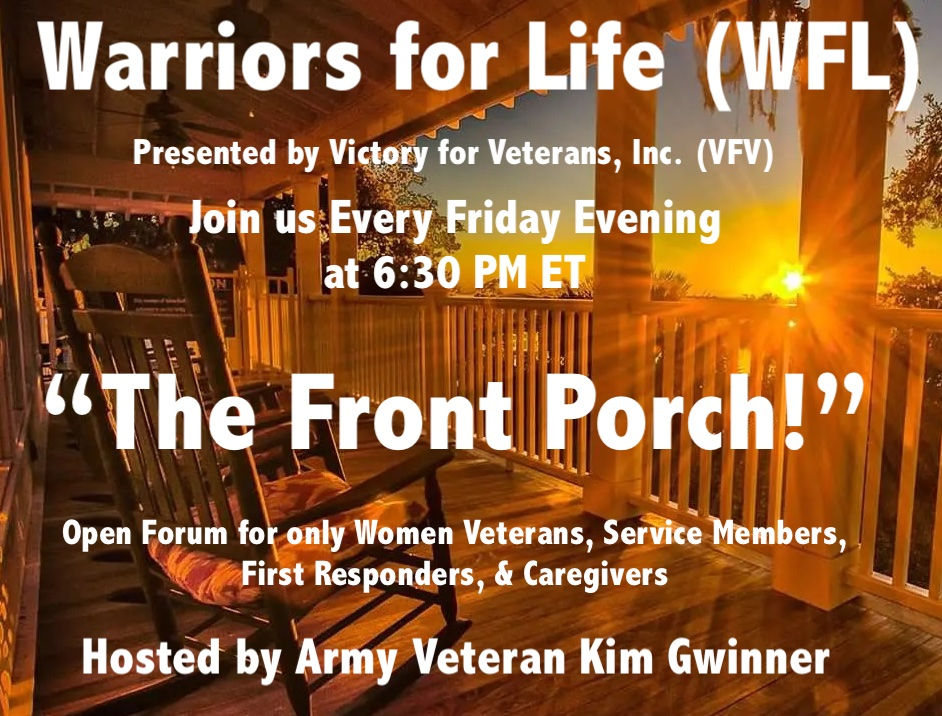 Warriors for Life (WFL)

Presented by Victory for Veterans, Inc. (VFV)

Join us Every Friday Evening at 6:30 PM ET

"The Front Porch!"

Open Forum for only Women Veterans, Service Members, First Responders, & Caregivers

Hosted by Army Veteran Kim Gwinner